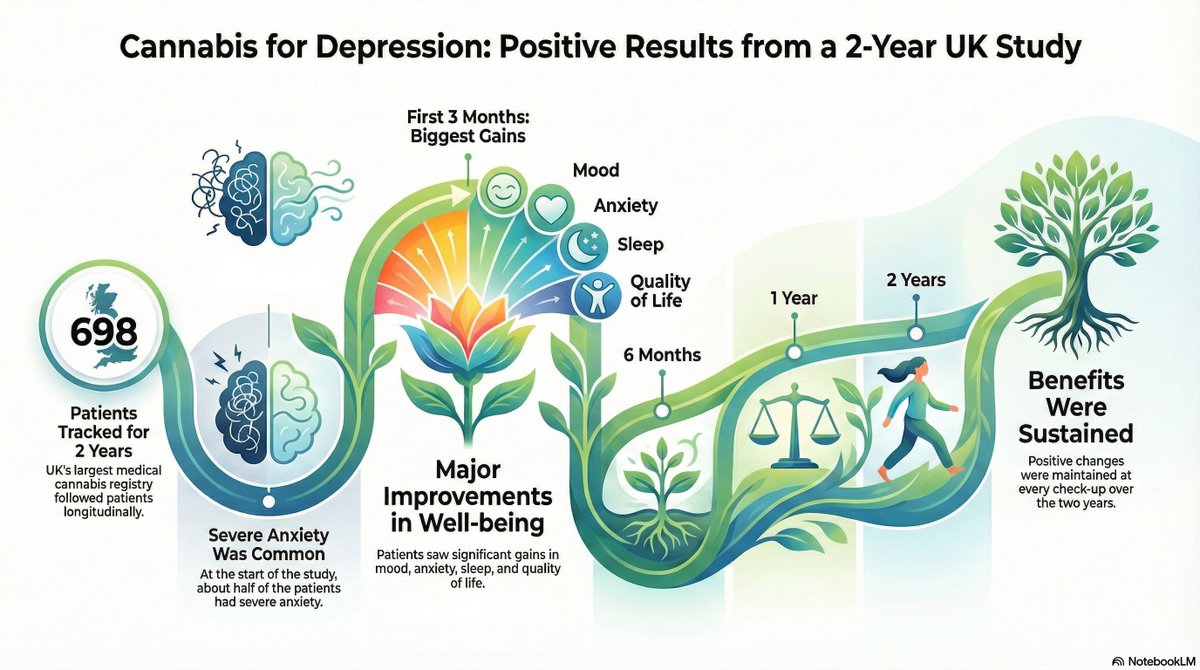 Cannabis for Depression: Positive Results from a 2-Year UK Study

698

Patients Tracked for 2 Years

UK's largest medical cannabis registry followed patients longitudinally.

Severe Anxiety Was Common

At the start of the study, about half of the patients had severe anxiety.

First 3 Months: Biggest Gains

Mood

Anxiety

Sleep

Quality of Life

Major Improvements in Well-being

Patients saw significant gains in mood, anxiety, sleep, and quality of life.

6 Months

1 Year

2 Years

Benefits Were Sustained

Positive changes were maintained at every check-up over the two years.

NotebookLM